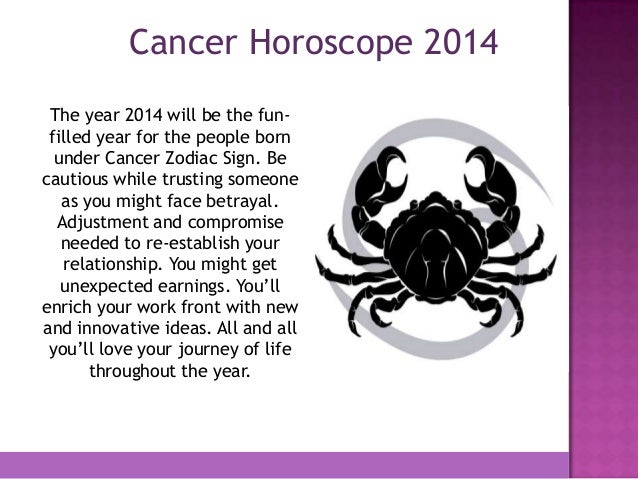 Cancer Horoscope 2014

The year 2014 will be the fun-filled year for the people born under Cancer Zodiac Sign. Be cautious while trusting someone as you might face betrayal. Adjustment and compromise needed to re-establish your relationship. You might get unexpected earnings. You'll enrich your work front with new and innovative ideas. All and all you'll love your journey of life throughout the year.